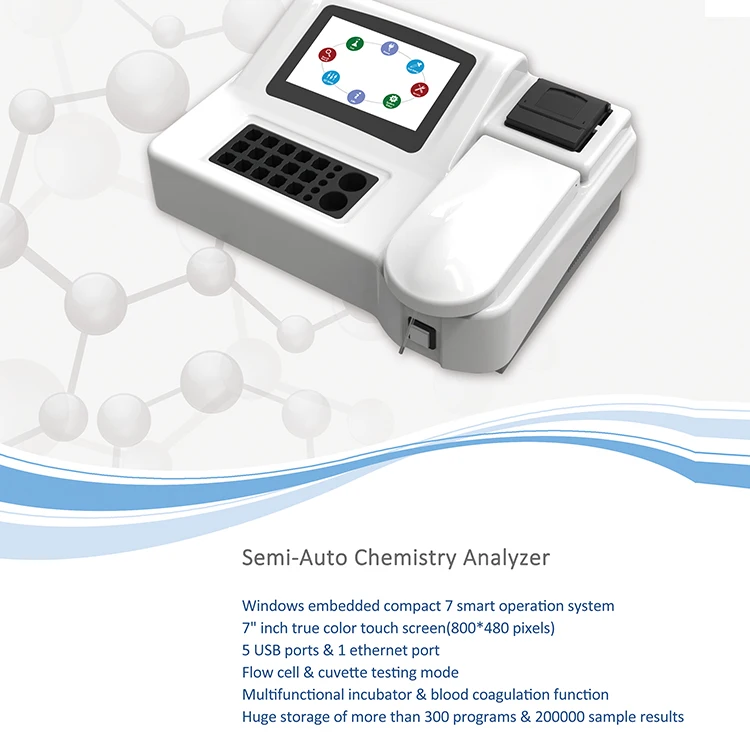 Semi-Auto Chemistry Analyzer

Windows embedded compact 7 smart operation system
7" inch true color touch screen(800*480 pixels)
5 USB ports & 1 ethernet port
Flow cell & cuvette testing mode
Multifunctional incubator & blood coagulation function
Huge storage of more than 300 programs & 200000 sample results